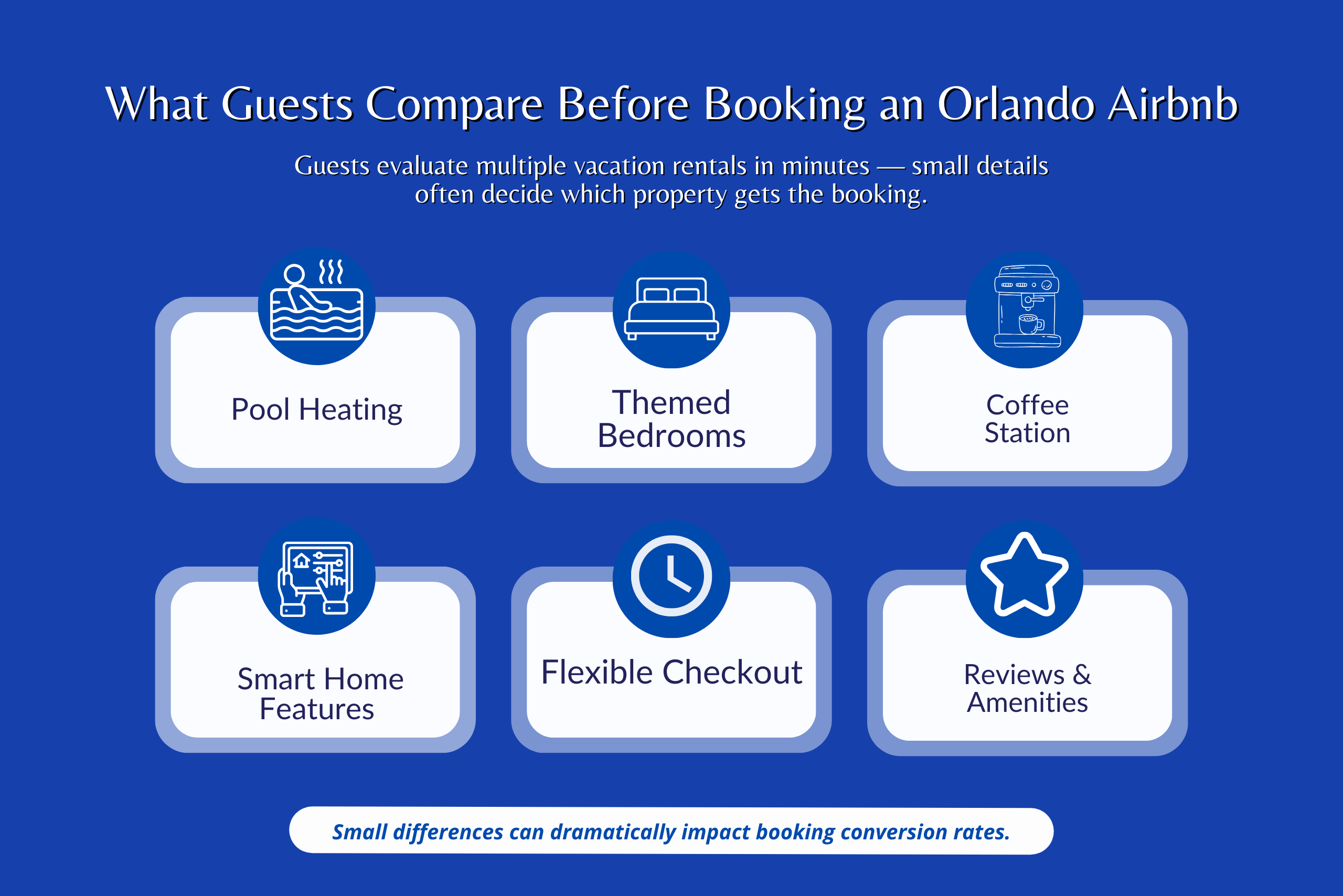 What Guests Compare Before Booking an Orlando Airbnb

Guests evaluate multiple vacation rentals in minutes — small details often decide which property gets the booking.

Pool Heating

Themed Bedrooms

Coffee Station

Smart Home Features

Flexible Checkout

Reviews & Amenities

Small differences can dramatically impact booking conversion rates.